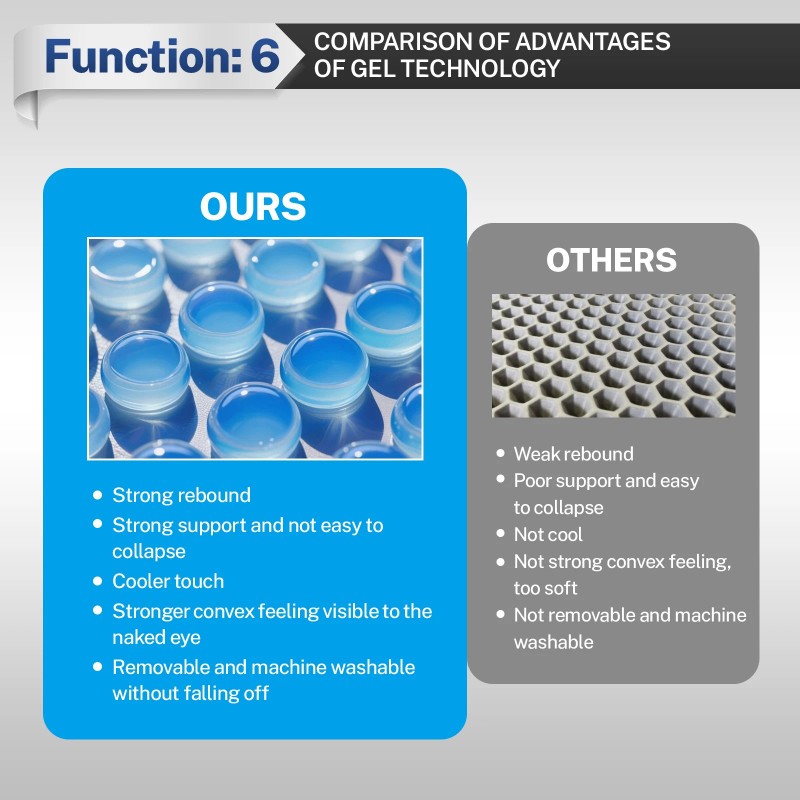 Function: 6

COMPARISON OF ADVANTAGES OF GEL TECHNOLOGY

OURS

- Strong rebound
- Strong support and not easy to collapse
- Cooler touch
- Stronger convex feeling visible to the naked eye
- Removable and machine washable without falling off

OTHERS

- Weak rebound
- Poor support and easy to collapse
- Not cool
- Not strong convex feeling, too soft
- Not removable and machine washable